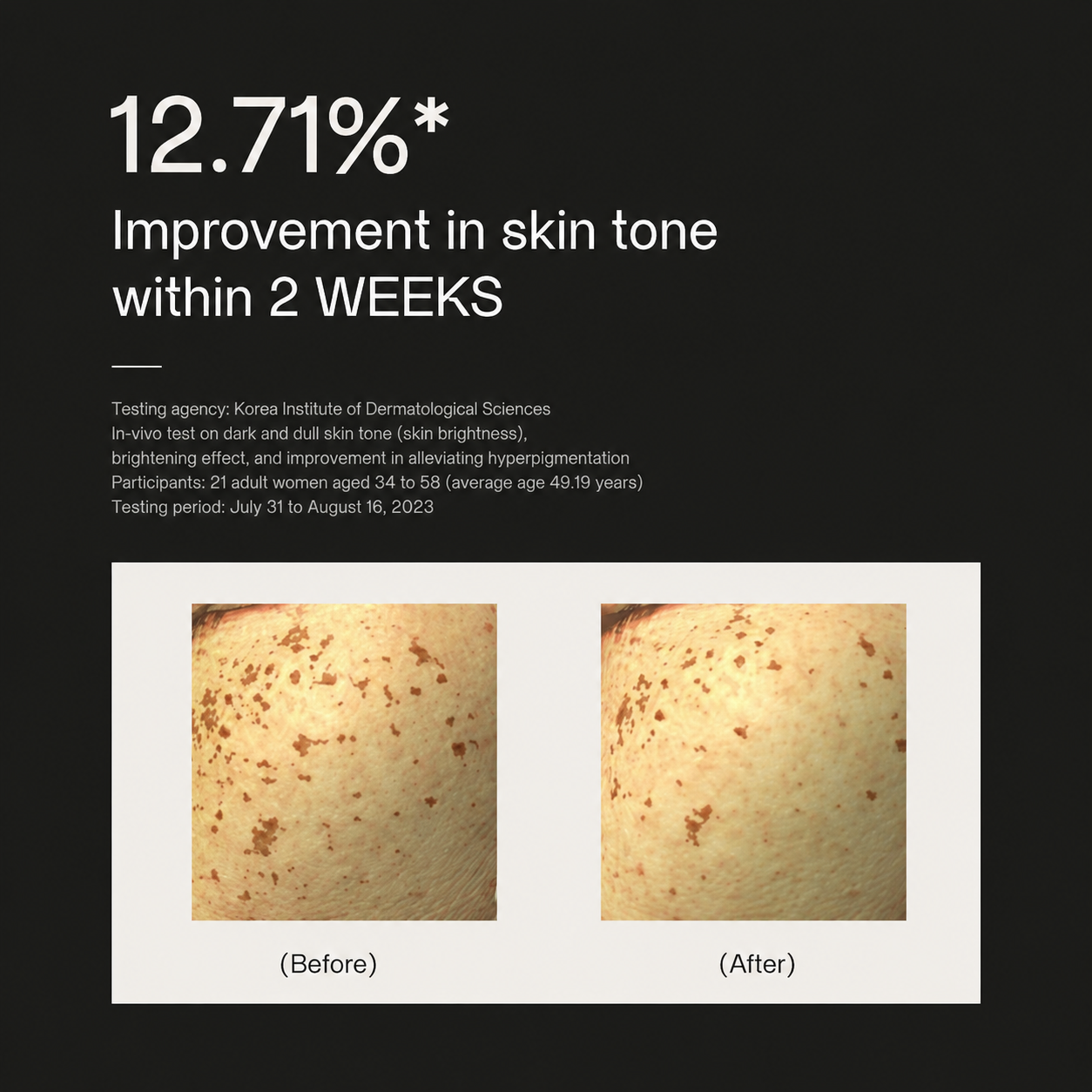 12.71%*

Improvement in skin tone within 2 WEEKS

Testing agency: Korea Institute of Dermatological Sciences
In-vivo test on dark and dull skin tone (skin brightness), brightening effect, and improvement in alleviating hyperpigmentation
Participants: 21 adult women aged 34 to 58 (average age 49.19 years)
Testing period: July 31 to August 16, 2023

(Before)

(After)